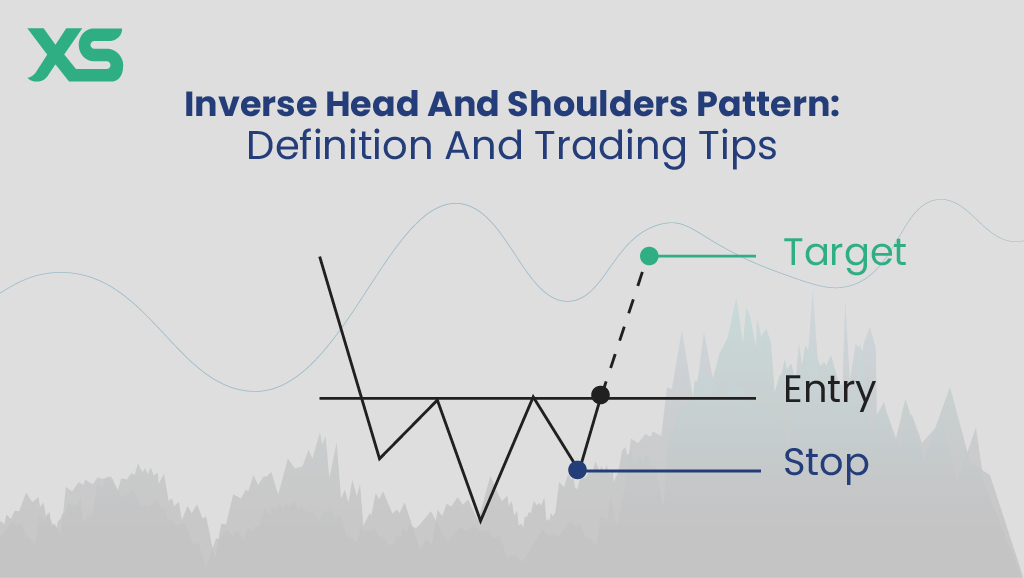 XS

Inverse Head And Shoulders Pattern:
Definition And Trading Tips

Target

Entry

Stop